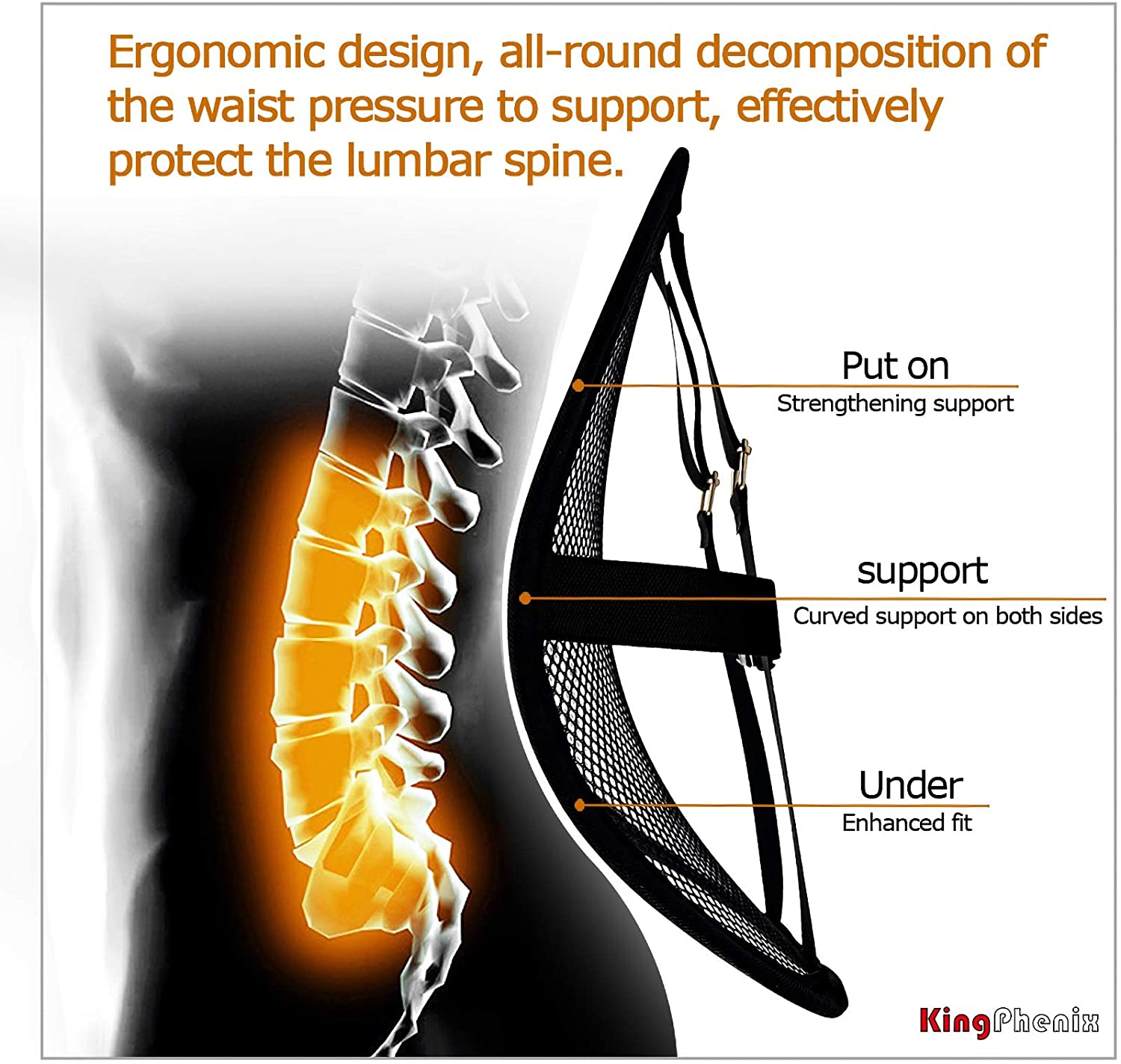 Ergonomic design, all-round decomposition of the waist pressure to support, effectively protect the lumbar spine.

Put on
Strengthening support

support
Curved support on both sides

Under
Enhanced fit

KingPhenix